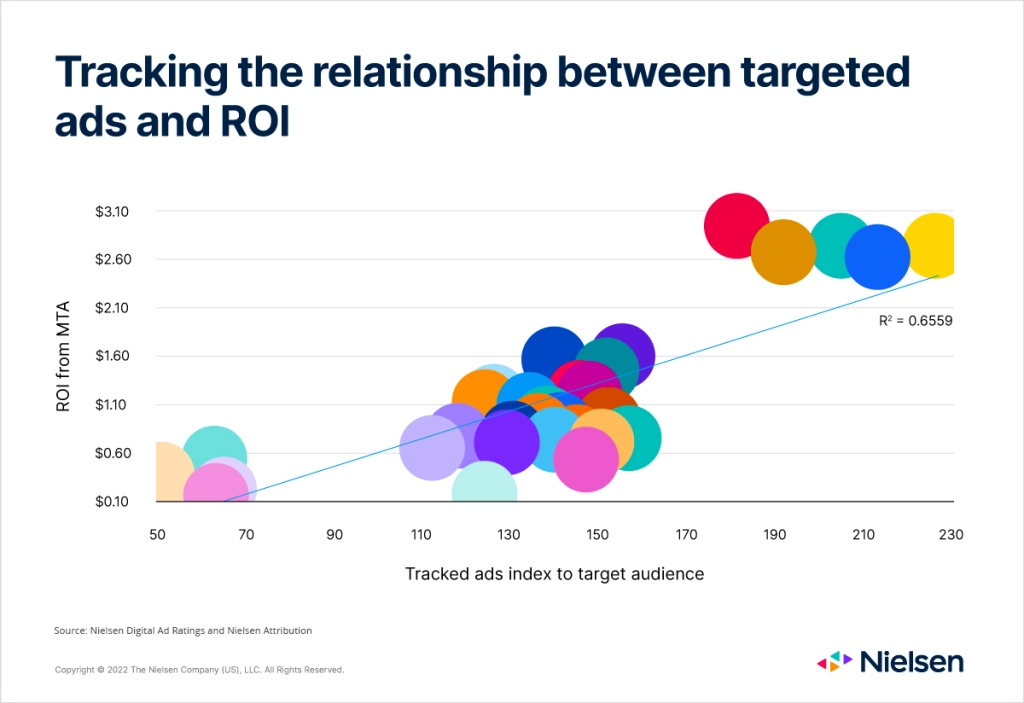 Tracking the relationship between targeted ads and ROI

ROI from MTA

$3.10
$2.60
$2.10
$1.60
$1.10
$0.60
$0.10

$R^2 = 0.6559$

50 70 90 110 130 150 170 190 210 230

Tracked ads index to target audience

Source: Nielsen Digital Ad Ratings and Nielsen Attribution

Copyright © 2022 The Nielsen Company (US), LLC. All Rights Reserved.

Nielsen